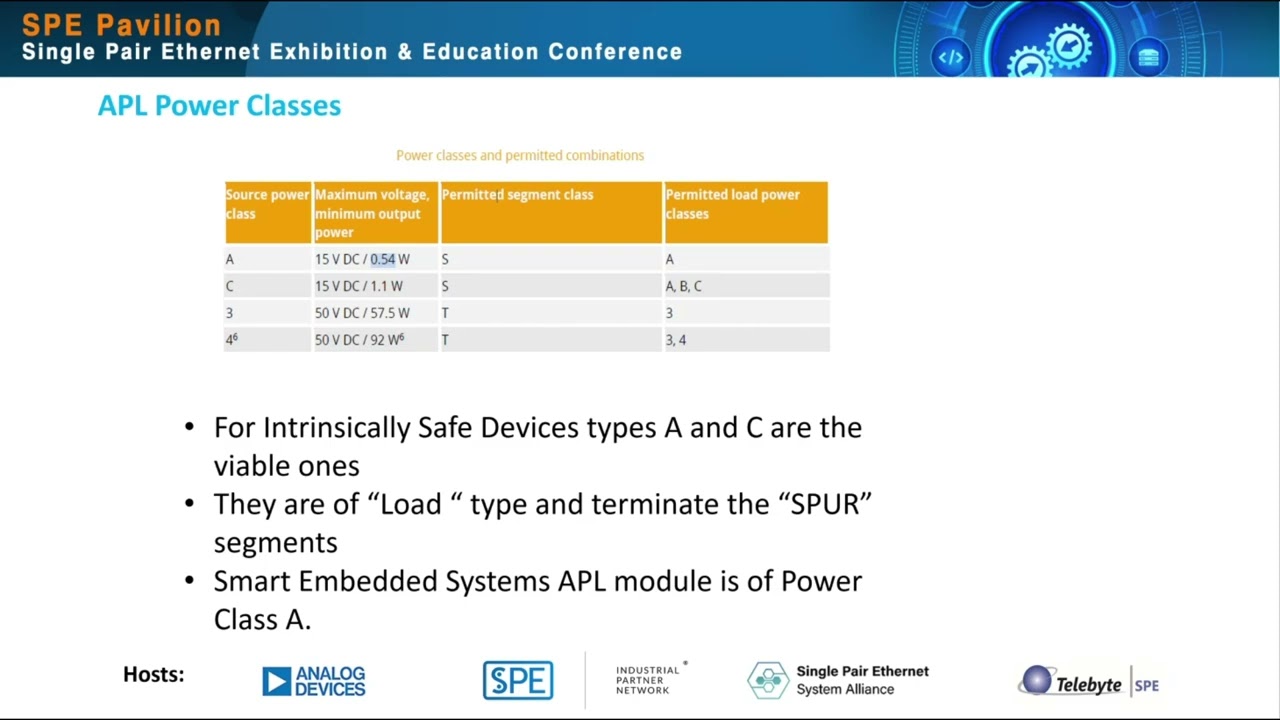 SPE Pavilion
Single Pair Ethernet Exhibition & Education Conference

APL Power Classes

Power classes and permitted combinations

| Source power class | Maximum voltage, minimum output power | Permitted segment class | Permitted load power classes |
|---|---|---|---|
| A | 15 V DC / 0.54 W | S | A |
| C | 15 V DC / 1.1 W | S | A, B, C |
| 3 | 50 V DC / 57.5 W | T | 3 |
| $4^6$ | 50 V DC / 92 $W^6$ | T | 3, 4 |

• For Intrinsically Safe Devices types A and C are the viable ones
• They are of “Load “ type and terminate the “SPUR” segments
• Smart Embedded Systems APL module is of Power Class A.

Hosts: ANALOG DEVICES SPE INDUSTRIAL PARTNER NETWORK Single Pair Ethernet System Alliance Telebyte SPE